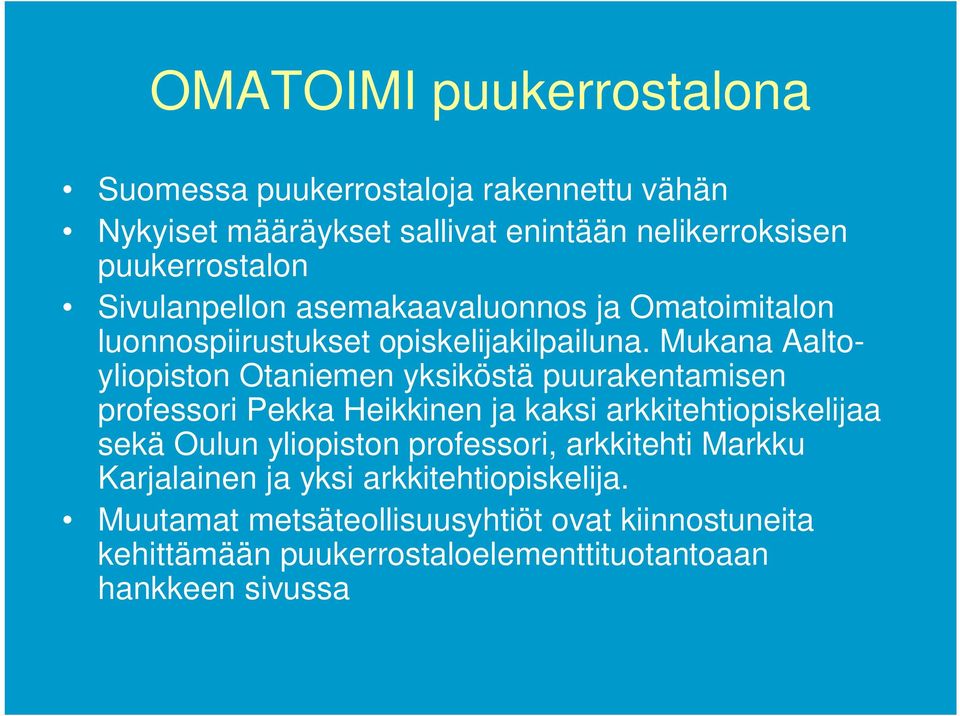 OMATOIMI puukerrostalona

• Suomessa puukerrostaloja rakennettu vähän
• Nykyiset määräykset sallivat enintään nelikerroksisen puukerrostalon
• Sivulanpellon asemakaavaluonnos ja Omatoimitalon luonnospiirustukset opiskelijakilpailuna. Mukana Aalto-yliopiston Otaniemen yksiköstä puurakentamisen professori Pekka Heikkinen ja kaksi arkkitehtiopiskelijaa sekä Oulun yliopiston professori, arkkitehti Markku Karjalainen ja yksi arkkitehtiopiskelija.
• Muutamat metsäteollisuusyhtiöt ovat kiinnostuneita kehittämään puukerrostaloelementtituotantoaan hankkeen sivussa